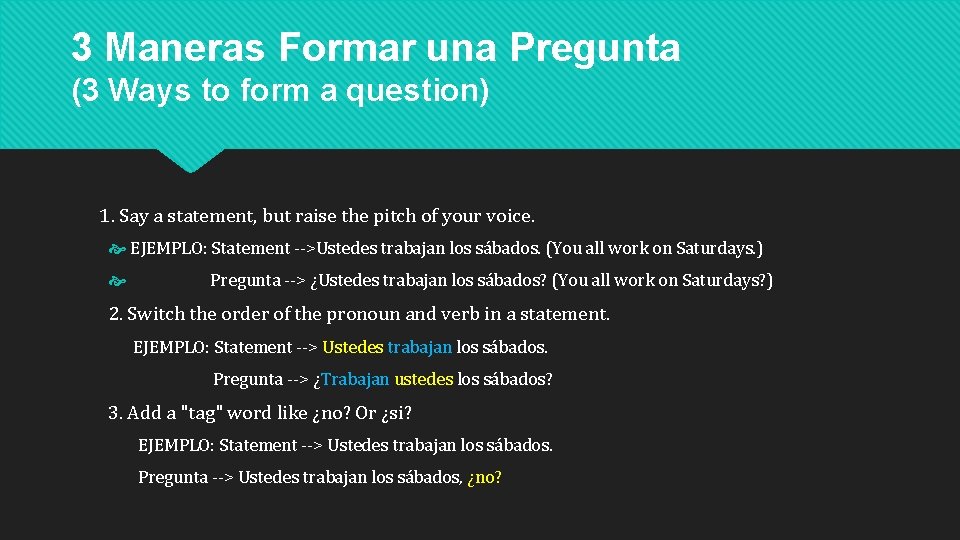 3 Maneras Formar una Pregunta
(3 Ways to form a question)

1. Say a statement, but raise the pitch of your voice.

EJEMPLO: Statement -->Ustedes trabajan los sábados. (You all work on Saturdays.)

Pregunta --> ¿Ustedes trabajan los sábados? (You all work on Saturdays?)

2. Switch the order of the pronoun and verb in a statement.

EJEMPLO: Statement --> Ustedes trabajan los sábados.

Pregunta --> ¿Trabajan ustedes los sábados?

3. Add a "tag" word like ¿no? Or ¿si?

EJEMPLO: Statement --> Ustedes trabajan los sábados.

Pregunta --> Ustedes trabajan los sábados, ¿no?